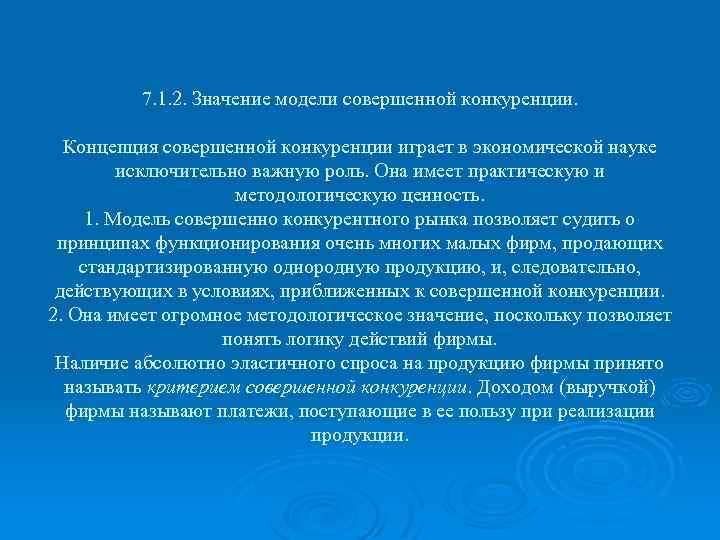 7.1.2. Значение модели совершенной конкуренции.

Концепция совершенной конкуренции играет в экономической науке исключительно важную роль. Она имеет практическую и методологическую ценность.
1. Модель совершенно конкурентного рынка позволяет судить о принципах функционирования очень многих малых фирм, продающих стандартизированную однородную продукцию, и, следовательно, действующих в условиях, приближенных к совершенной конкуренции.
2. Она имеет огромное методологическое значение, поскольку позволяет понять логику действий фирмы.
Наличие абсолютно эластичного спроса на продукцию фирмы принято называть критерием совершенной конкуренции. Доходом (выручкой) фирмы называют платежи, поступающие в ее пользу при реализации продукции.